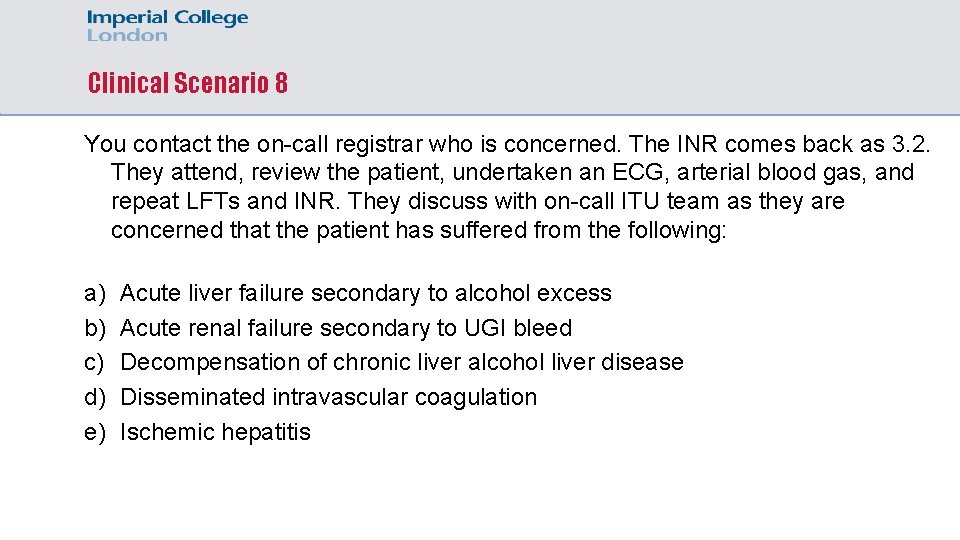 Imperial College London

Clinical Scenario 8

You contact the on-call registrar who is concerned. The INR comes back as 3.2. They attend, review the patient, undertaken an ECG, arterial blood gas, and repeat LFTs and INR. They discuss with on-call ITU team as they are concerned that the patient has suffered from the following:

a) Acute liver failure secondary to alcohol excess
b) Acute renal failure secondary to UGI bleed
c) Decompensation of chronic liver alcohol liver disease
d) Disseminated intravascular coagulation
e) Ischemic hepatitis